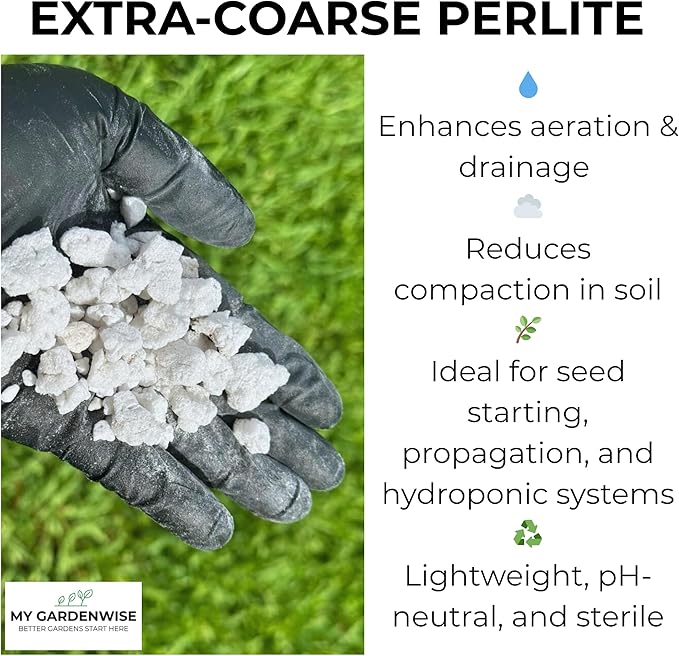 EXTRA-COARSE PERLITE

Enhances aeration & drainage

Reduces compaction in soil

Ideal for seed starting, propagation, and hydroponic systems

Lightweight, pH-neutral, and sterile

MY GARDENWISE
BETTER GARDENS START HERE